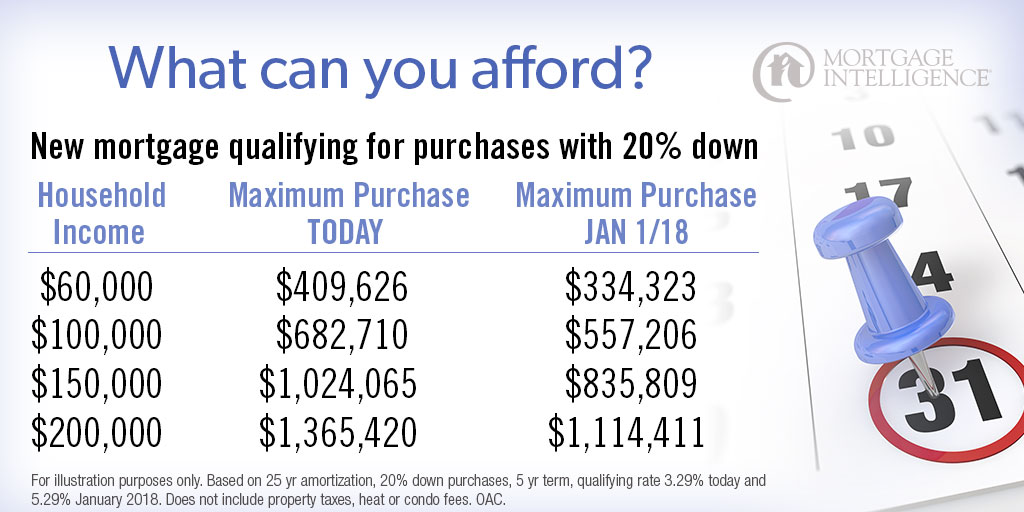 What can you afford?

MORTGAGE INTELLIGENCE

New mortgage qualifying for purchases with 20% down

| Household Income | Maximum Purchase TODAY | Maximum Purchase JAN 1/18 |
|---|---|---|
| \$60,000 | \$409,626 | \$334,323 |
| \$100,000 | \$682,710 | \$557,206 |
| \$150,000 | \$1,024,065 | \$835,809 |
| \$200,000 | \$1,365,420 | \$1,114,411 |

For illustration purposes only. Based on 25 yr amortization, 20% down purchases, 5 yr term, qualifying rate 3.29% today and 5.29% January 2018. Does not include property taxes, heat or condo fees. OAC.

10
17
4
31